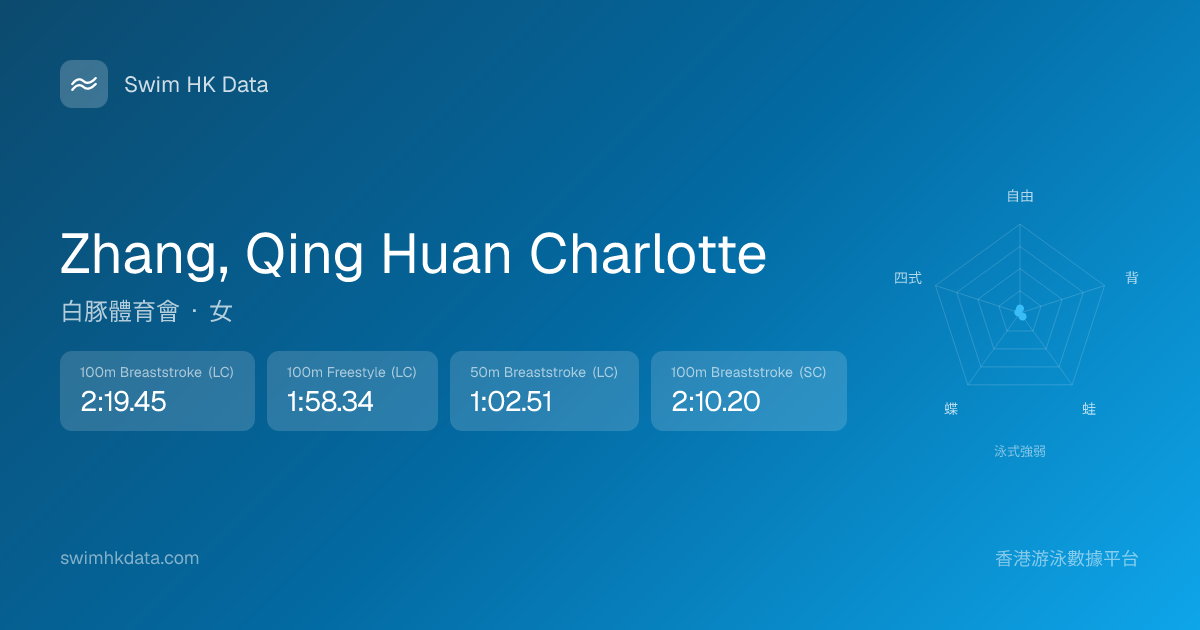 Swim HK Data

Zhang, Qing Huan Charlotte

白豚體育會 · 女

100m Breaststroke (LC)
2:19.45

100m Freestyle (LC)
1:58.34

50m Breaststroke (LC)
1:02.51

100m Breaststroke (SC)
2:10.20

自由
背
蛙
蝶
四式
泳式強弱

swimhkdata.com

香港游泳數據平台